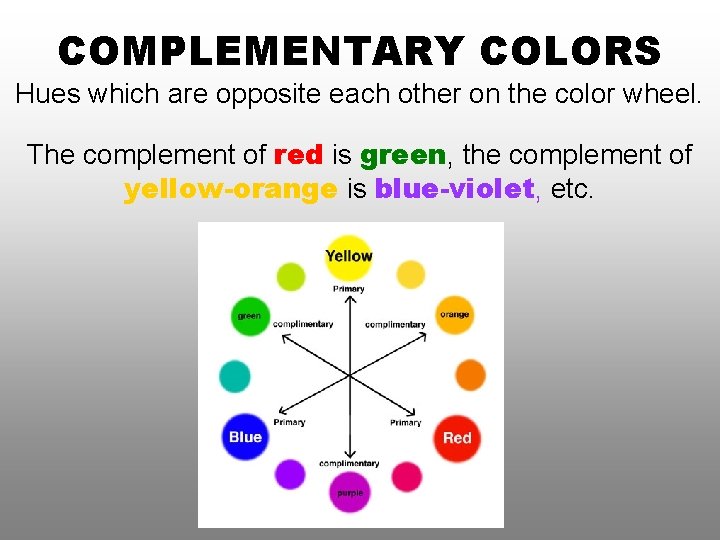 COMPLEMENTARY COLORS

Hues which are opposite each other on the color wheel.

The complement of red is green, the complement of yellow-orange is blue-violet, etc.

Yellow
Primary
green
complimentary
complimentary
orange
Primary
Primary
Blue
Red
complimentary
purple